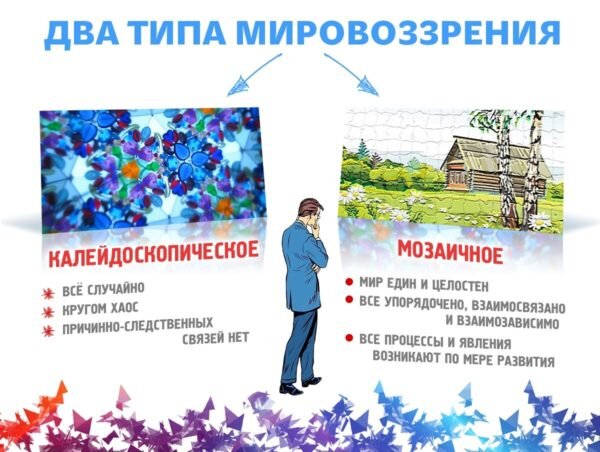 ДВА ТИПА МИРОВОЗЗРЕНИЯ

КАЛЕЙДОСКОПИЧЕСКОЕ

ВСЁ СЛУЧАЙНО
КРУГОМ ХАОС
ПРИЧИННО-СЛЕДСТВЕННЫХ СВЯЗЕЙ НЕТ

МОЗАИЧНОЕ

МИР ЕДИН И ЦЕЛОСТЕН
ВСЕ УПОРЯДОЧЕНО, ВЗАИМОСВЯЗАНО И ВЗАИМОЗАВИСИМО
ВСЕ ПРОЦЕССЫ И ЯВЛЕНИЯ ВОЗНИКАЮТ ПО МЕРЕ РАЗВИТИЯ